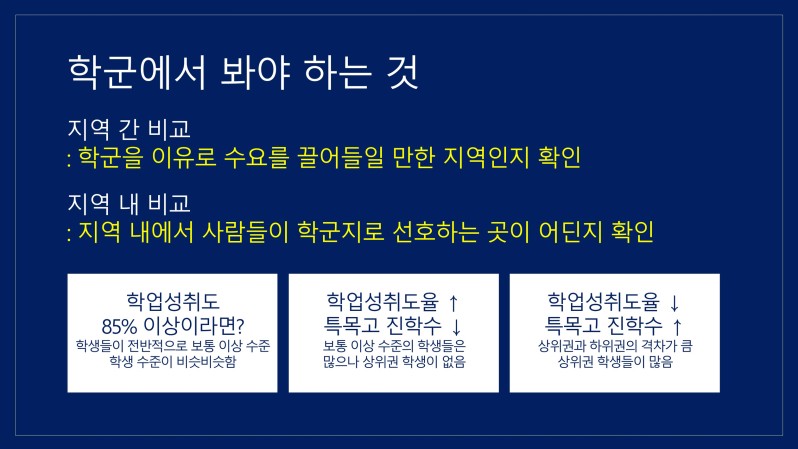 학군에서 봐야 하는 것

지역 간 비교
: 학군을 이유로 수요를 끌어들일 만한 지역인지 확인

지역 내 비교
: 지역 내에서 사람들이 학군지로 선호하는 곳이 어딘지 확인

학업성취도
85% 이상이라면?
학생들이 전반적으로 보통 이상 수준
학생 수준이 비슷비슷함

학업성취도율 ↑
특목고 진학수 ↓
보통 이상 수준의 학생들은
많으나 상위권 학생이 없음

학업성취도율 ↓
특목고 진학수 ↑
상위권과 하위권의 격차가 큼
상위권 학생들이 많음